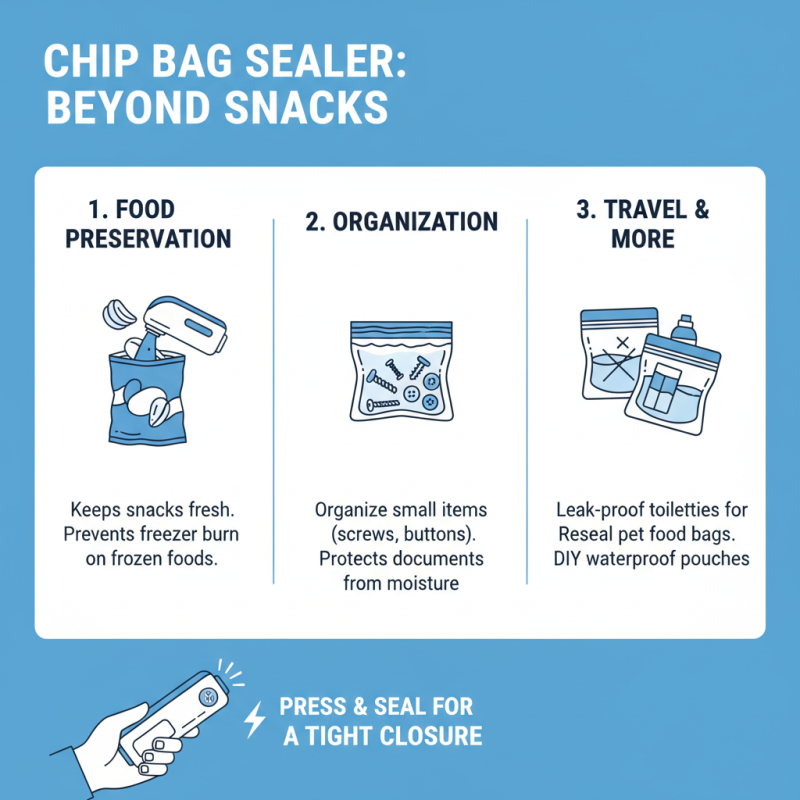 CHIP BAG SEALER: BEYOND SNACKS

1. FOOD PRESERVATION

Keeps snacks fresh. Prevents freezer burn on frozen foods.

2. ORGANIZATION

Organize small items (screws, buttons). Protects documents from moisture

3. TRAVEL & MORE

Leak-proof toiletties for Reseal pet food bags. DIY waterproof pouches

PRESS & SEAL FOR A TIGHT CLOSURE